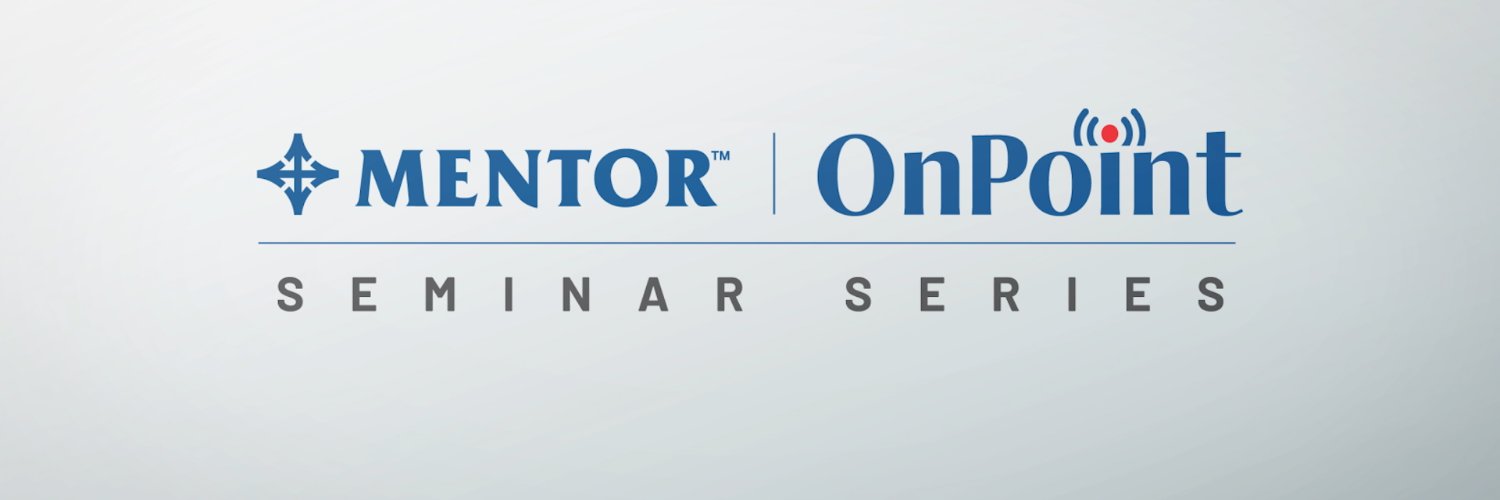 MENTOR™ | OnPoint

SEMINAR SERIES